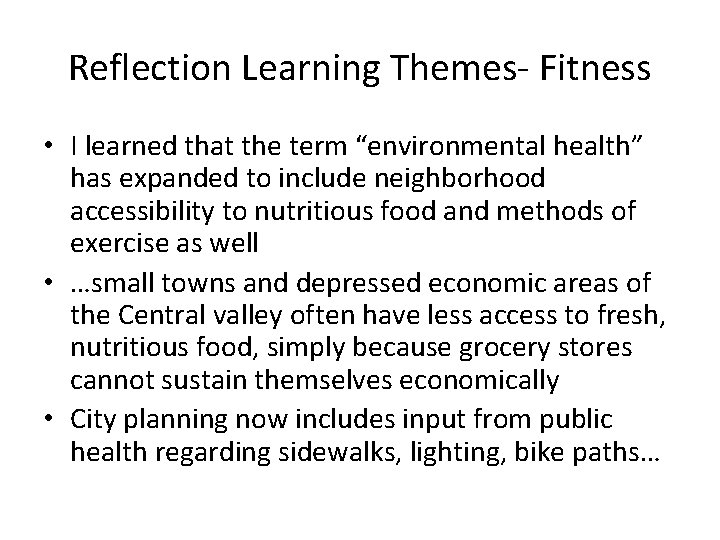 Reflection Learning Themes- Fitness

• I learned that the term “environmental health” has expanded to include neighborhood accessibility to nutritious food and methods of exercise as well

• …small towns and depressed economic areas of the Central valley often have less access to fresh, nutritious food, simply because grocery stores cannot sustain themselves economically

• City planning now includes input from public health regarding sidewalks, lighting, bike paths…